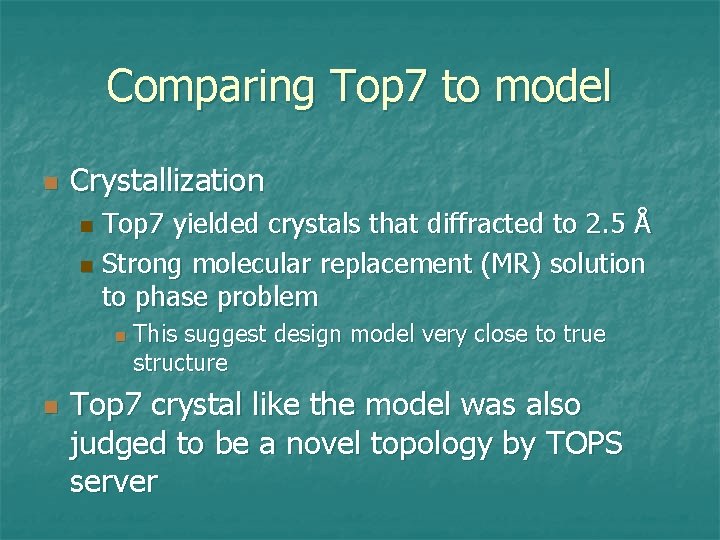 Comparing Top7 to model

Crystallization

Top7 yielded crystals that diffracted to 2.5 Å

Strong molecular replacement (MR) solution to phase problem

This suggest design model very close to true structure

Top7 crystal like the model was also judged to be a novel topology by TOPS server